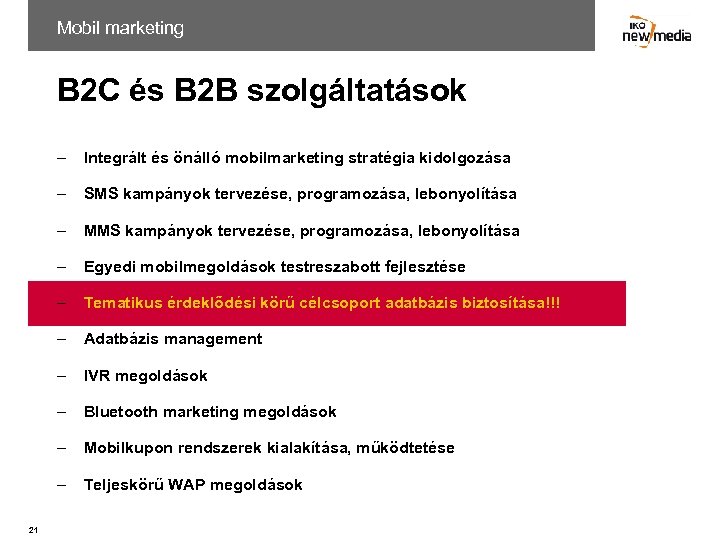 Mobil marketing

IKO new media

B2C és B2B szolgáltatások

– Integrált és önálló mobilmarketing stratégia kidolgozása
– SMS kampányok tervezése, programozása, lebonyolítása
– MMS kampányok tervezése, programozása, lebonyolítása
– Egyedi mobilmegoldások testreszabott fejlesztése
– Tematikus érdeklődési körű célcsoport adatbázis biztosítása!!!
– Adatbázis management
– IVR megoldások
– Bluetooth marketing megoldások
– Mobilkupon rendszerek kialakítása, működtetése
– Teljeskörű WAP megoldások

21